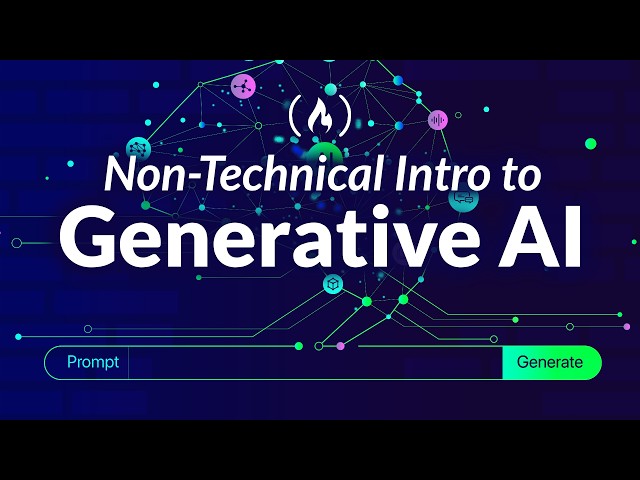 Non-Technical Intro to
Generative AI

Prompt

Generate